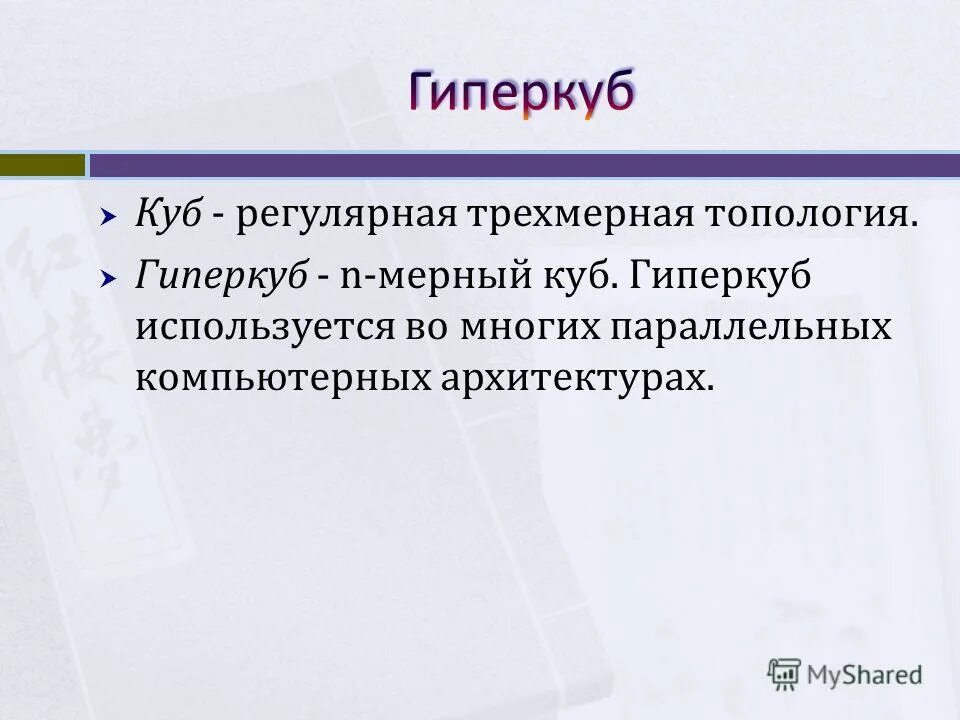 Гиперкуб

Куб - регулярная трехмерная топология.

Гиперкуб - n-мерный куб. Гиперкуб используется во многих параллельных компьютерных архитектурах.

MyShared